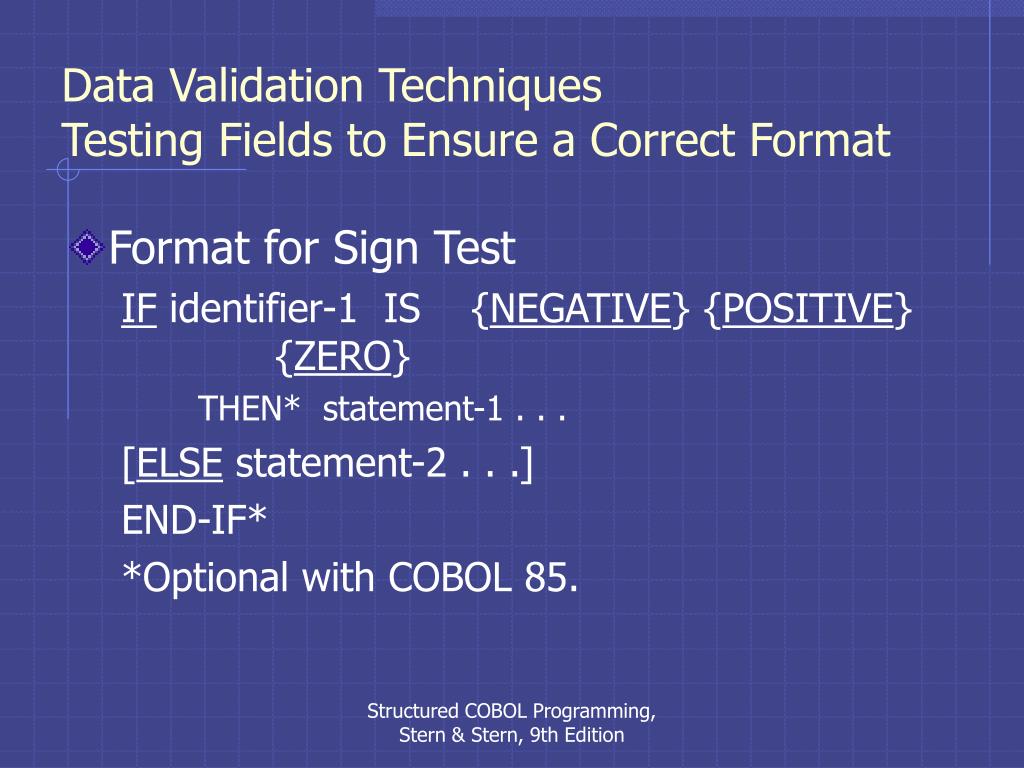 Data Validation Techniques
Testing Fields to Ensure a Correct Format

Format for Sign Test
IF identifier-1 IS {NEGATIVE} {POSITIVE} {ZERO}
THEN* statement-1 . . .
[ELSE statement-2 . . .]
END-IF*
*Optional with COBOL 85.

Structured COBOL Programming, Stern & Stern, 9th Edition